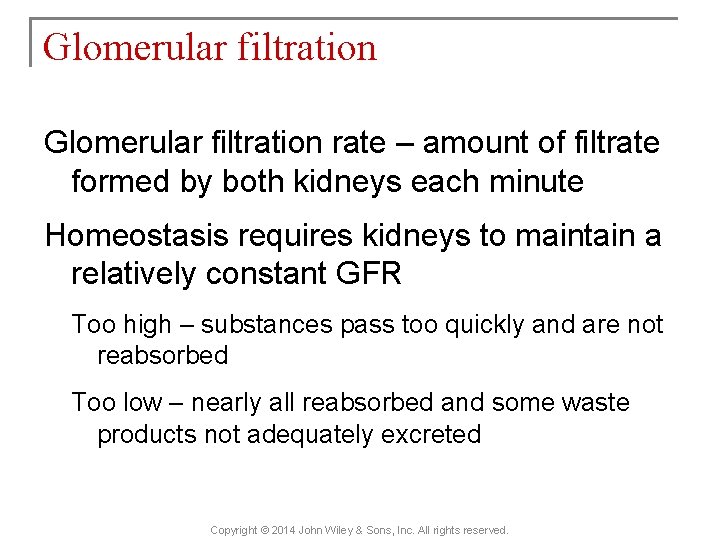 Glomerular filtration

Glomerular filtration rate – amount of filtrate formed by both kidneys each minute

Homeostasis requires kidneys to maintain a relatively constant GFR

Too high – substances pass too quickly and are not reabsorbed

Too low – nearly all reabsorbed and some waste products not adequately excreted

Copyright © 2014 John Wiley & Sons, Inc. All rights reserved.